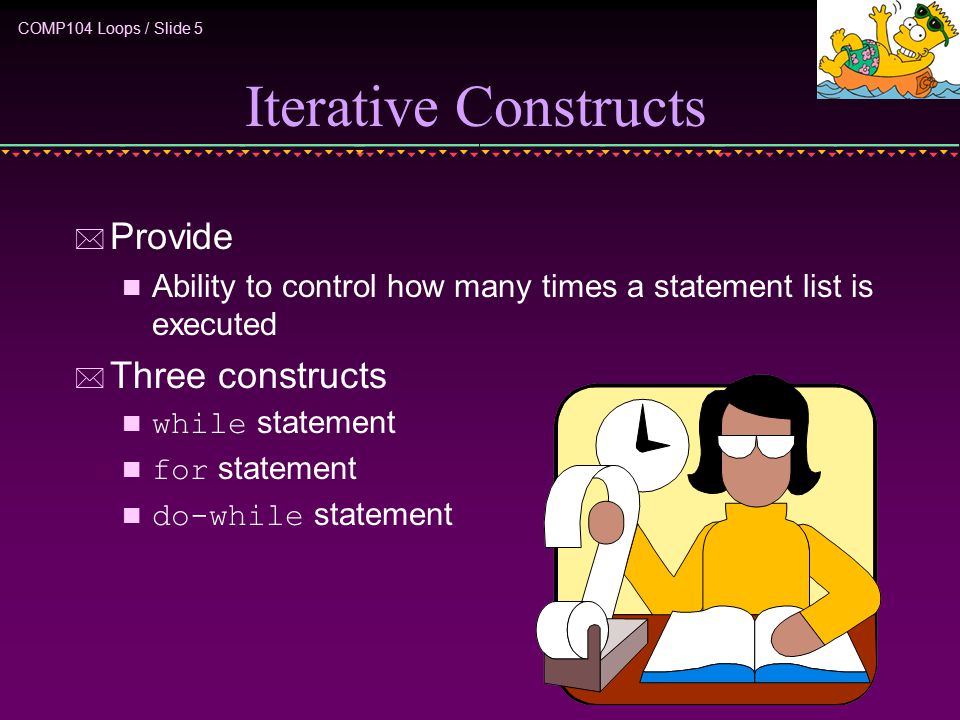 COMP104 Loops / Slide 5

Iterative Constructs

Provide

Ability to control how many times a statement list is executed

Three constructs

while statement

for statement

do-while statement